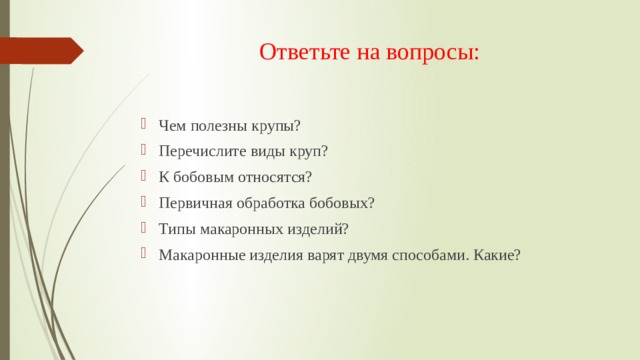 Ответьте на вопросы:

Чем полезны крупы?
Перечислите виды круп?
К бобовым относятся?
Первичная обработка бобовых?
Типы макаронных изделий?
Макаронные изделия варят двумя способами. Какие?